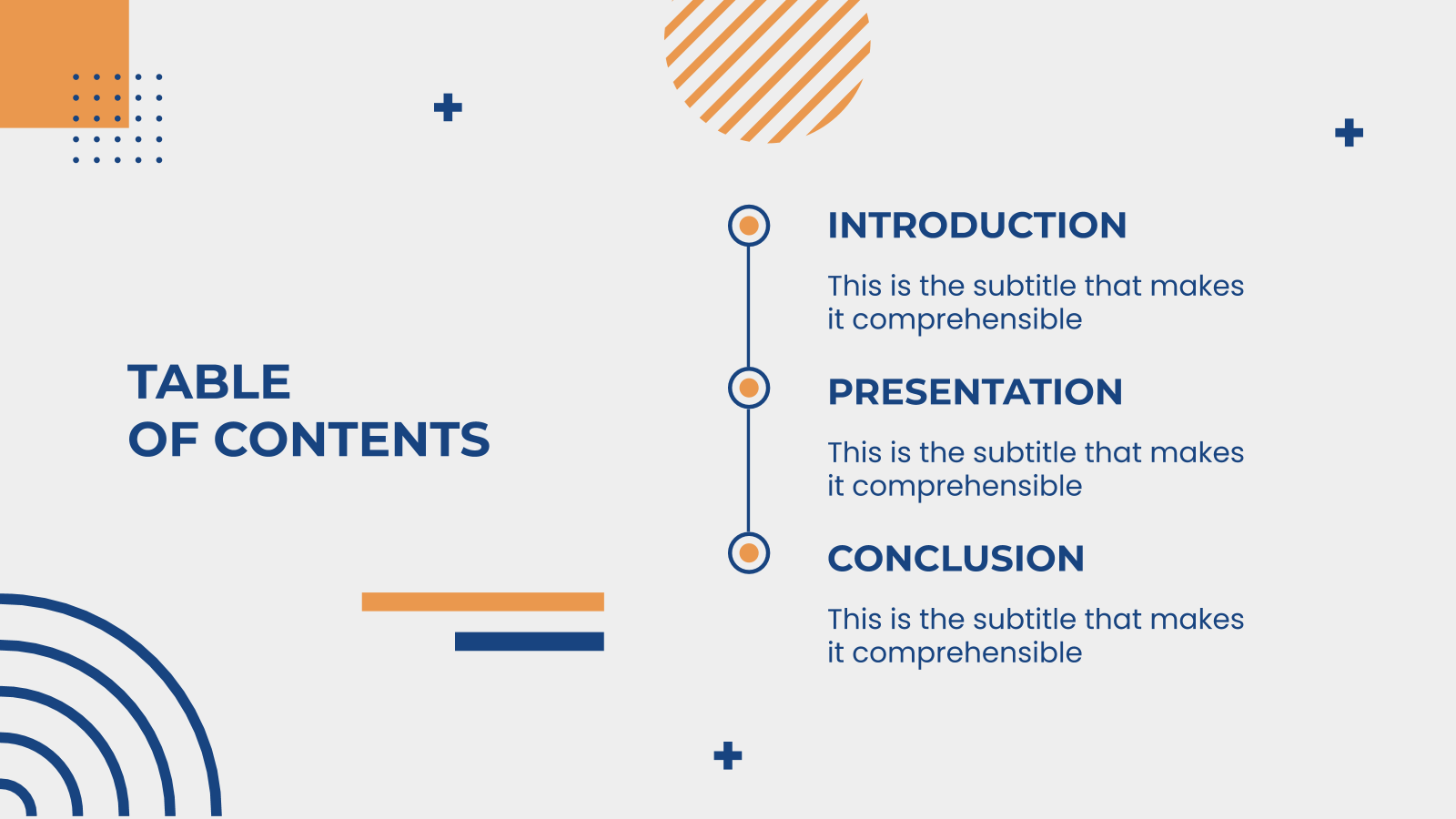 TABLE
OF CONTENTS

INTRODUCTION

This is the subtitle that makes it comprehensible

PRESENTATION

This is the subtitle that makes it comprehensible

CONCLUSION

This is the subtitle that makes it comprehensible